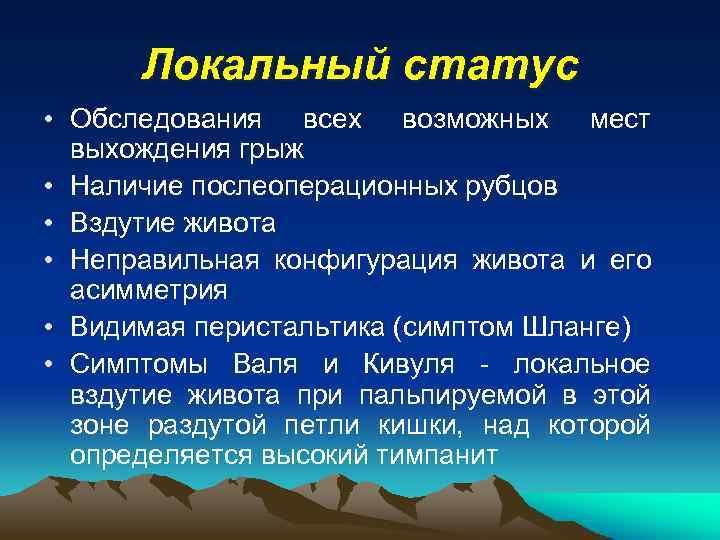 Локальный статус

• Обследования всех возможных мест выхождения грыж
• Наличие послеоперационных рубцов
• Вздутие живота
• Неправильная конфигурация живота и его асимметрия
• Видимая перистальтика (симптом Шланге)
• Симптомы Валя и Кивуля - локальное вздутие живота при пальпируемой в этой зоне раздутой петли кишки, над которой определяется высокий тимпанит